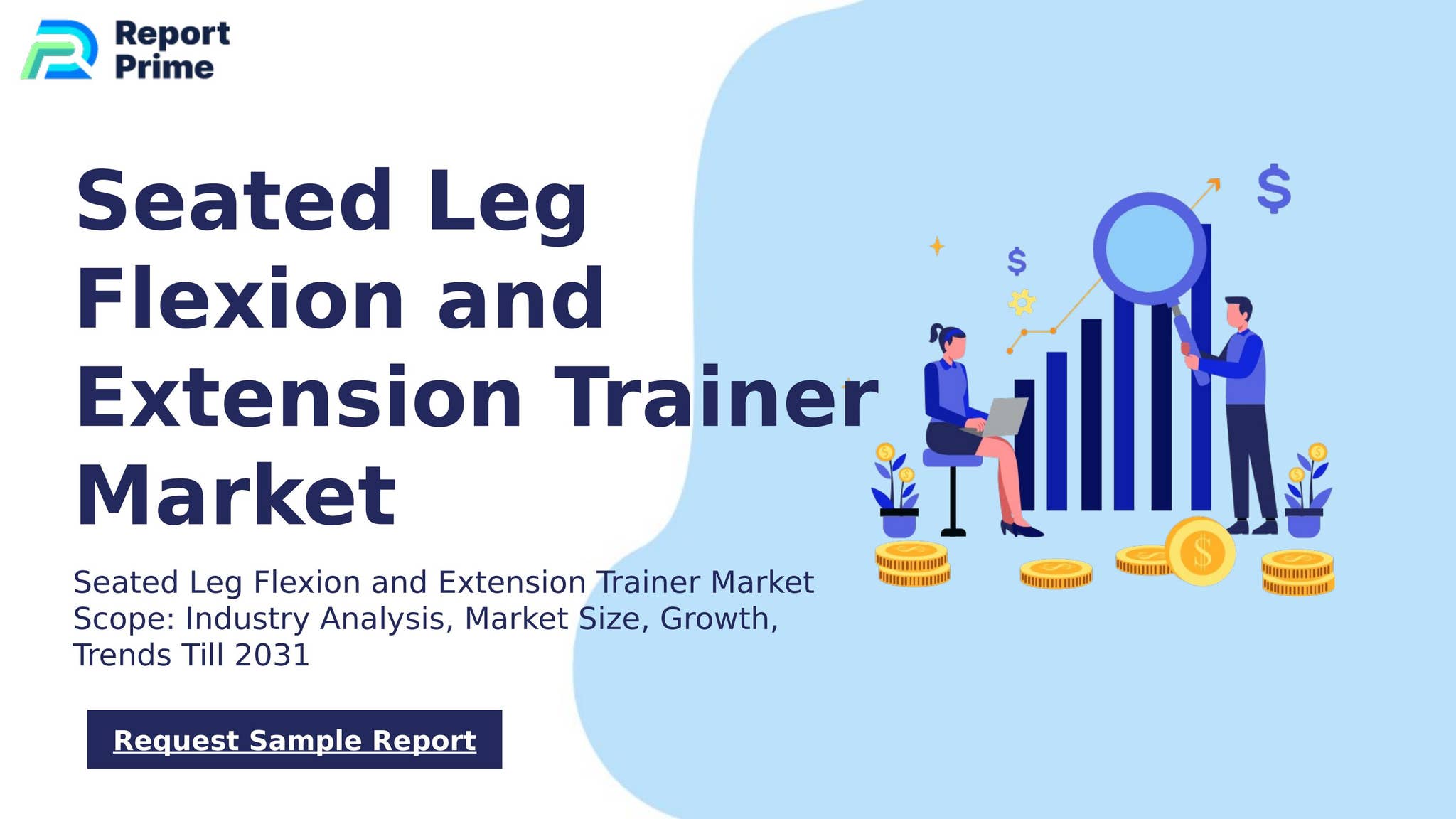 Report Prime

Seated Leg Flexion and Extension Trainer Market

Seated Leg Flexion and Extension Trainer Market Scope: Industry Analysis, Market Size, Growth, Trends Till 2031

Request Sample Report